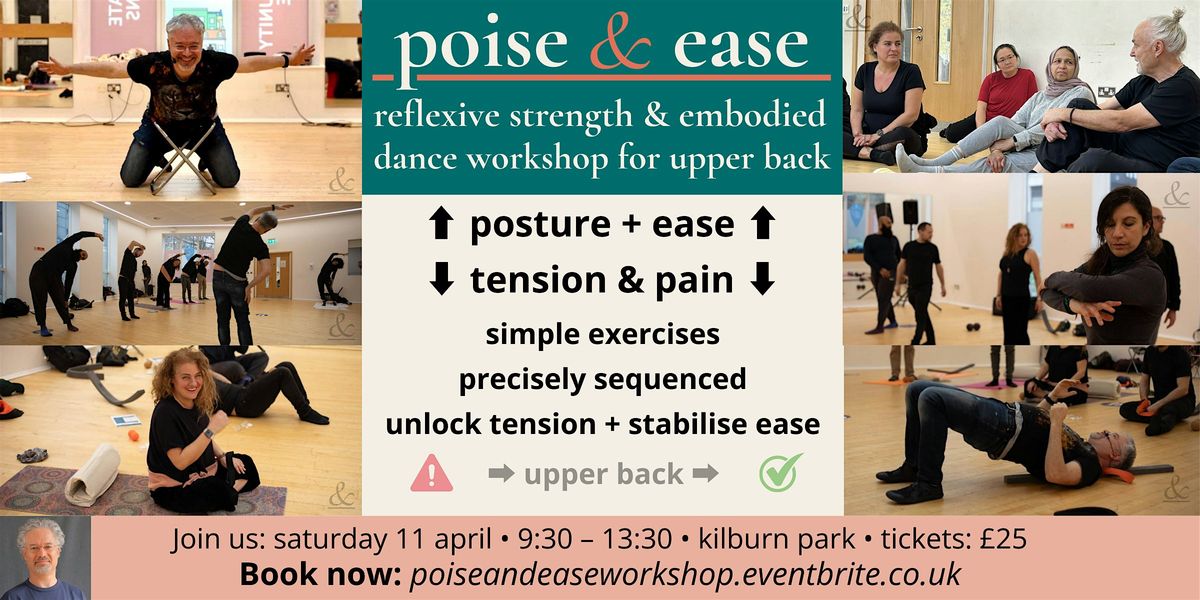 poise & ease

reflexive strength & embodied dance workshop for upper back

⬆ posture + ease ⬆

⬇ tension & pain ⬇

simple exercises

precisely sequenced

unlock tension + stabilise ease

➡ upper back ➡

Join us: saturday 11 april • 9:30 – 13:30 • kilburn park • tickets: £25

Book now: poiseandeaseworkshop.eventbrite.co.uk